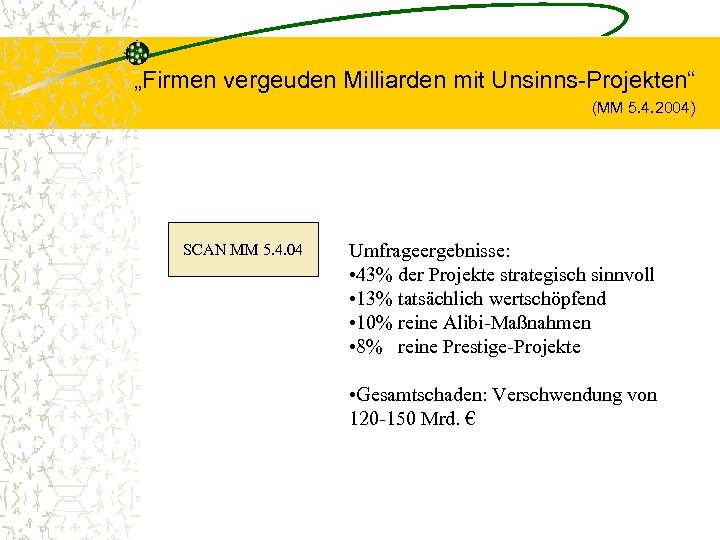 „Firmen vergeuden Milliarden mit Unsinns-Projekten“

(MM 5.4.2004)

SCAN MM 5.4.04

Umfrageergebnisse:
•43% der Projekte strategisch sinnvoll
•13% tatsächlich wertschöpfend
•10% reine Alibi-Maßnahmen
•8% reine Prestige-Projekte

•Gesamtschaden: Verschwendung von 120-150 Mrd. €